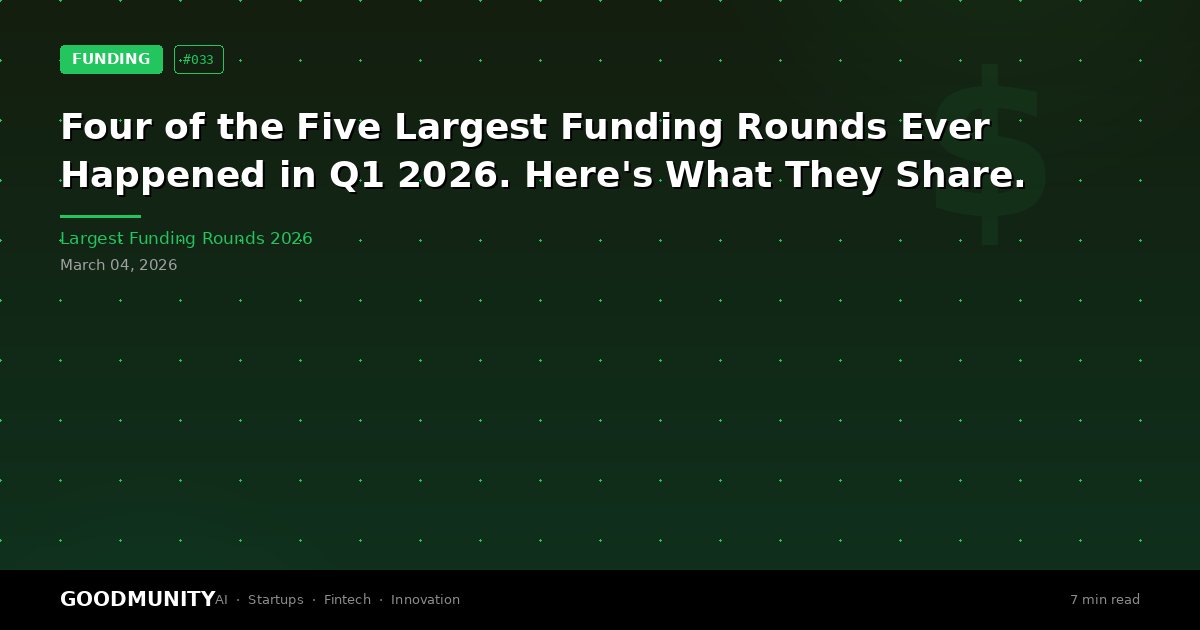 FUNDING #033

$

Four of the Five Largest Funding Rounds Ever Happened in Q1 2026. Here's What They Share.

Largest Funding Rounds 2026

March 04, 2026

GOODMUNITY AI · Startups · Fintech · Innovation

7 min read